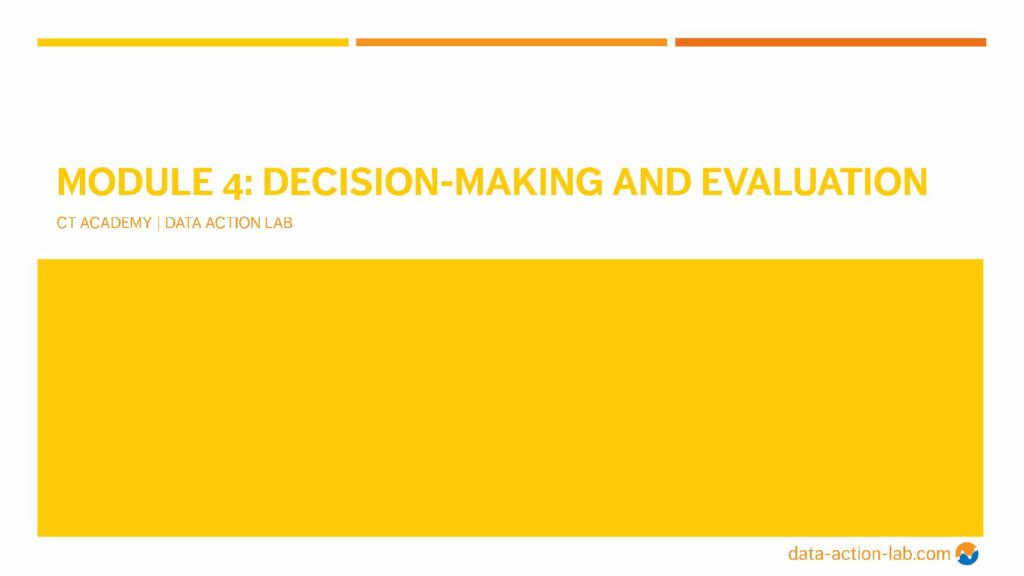 MODULE 4: DECISION-MAKING AND EVALUATION

CT ACADEMY | DATA ACTION LAB

data-action-lab.com